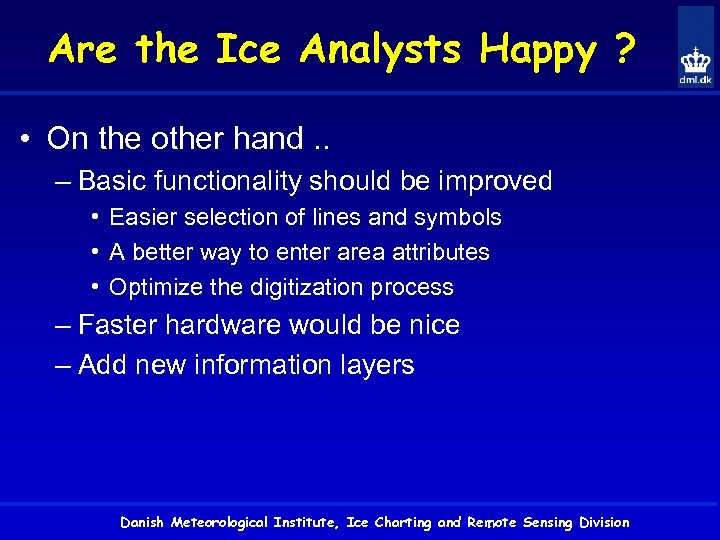 Are the Ice Analysts Happy ?

dmi.dk

• On the other hand ..
– Basic functionality should be improved
• Easier selection of lines and symbols
• A better way to enter area attributes
• Optimize the digitization process
– Faster hardware would be nice
– Add new information layers

Danish Meteorological Institute, Ice Charting and Remote Sensing Division